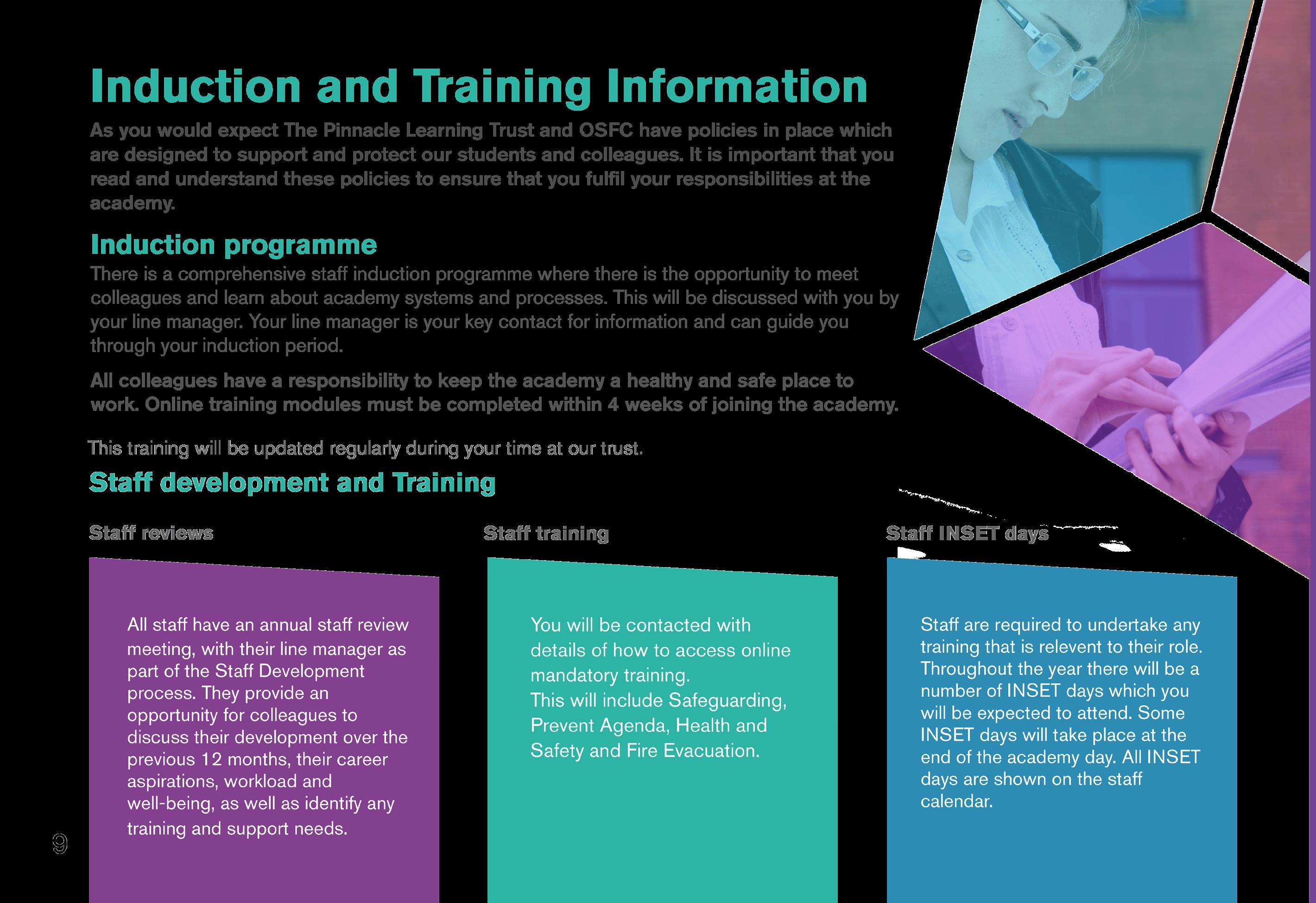 Induction and Training Information

As you would expect The Pinnacle Learning Trust and OSFC have policies in place which are designed to support and protect our students and colleagues. It is important that you read and understand these policies to ensure that you fulfil your responsibilities at the academy.

Induction programme

There is a comprehensive staff induction programme where there is the opportunity to meet colleagues and learn about academy systems and processes. This will be discussed with you by your line manager. Your line manager is your key contact for information and can guide you through your induction period.

All colleagues have a responsibility to keep the academy a healthy and safe place to work. Online training modules must be completed within 4 weeks of joining the academy.

This training will be updated regularly during your time at our trust.

Staff development and Training

Staff reviews

All staff have an annual staff review meeting, with their line manager as part of the Staff Development process. They provide an opportunity for colleagues to discuss their development over the previous 12 months, their career aspirations, workload and well-being, as well as identify any training and support needs.

Staff training

You will be contacted with details of how to access online mandatory training.
This will include Safeguarding, Prevent Agenda, Health and Safety and Fire Evacuation.

Staff INSET days

Staff are required to undertake any training that is relevent to their role. Throughout the year there will be a number of INSET days which you will be expected to attend. Some INSET days will take place at the end of the academy day. All INSET days are shown on the staff calendar.

9